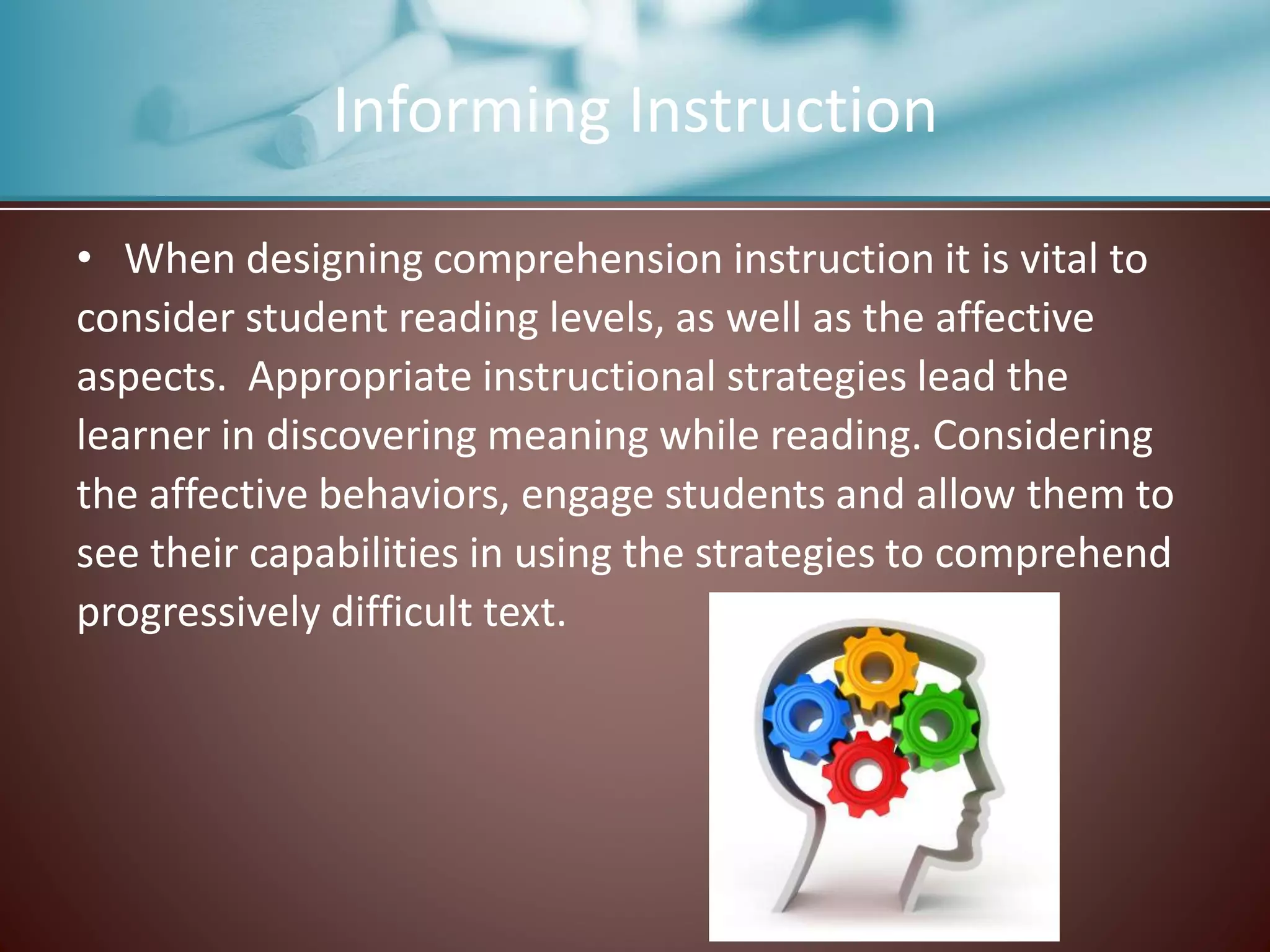 Informing Instruction

• When designing comprehension instruction it is vital to consider student reading levels, as well as the affective aspects. Appropriate instructional strategies lead the learner in discovering meaning while reading. Considering the affective behaviors, engage students and allow them to see their capabilities in using the strategies to comprehend progressively difficult text.